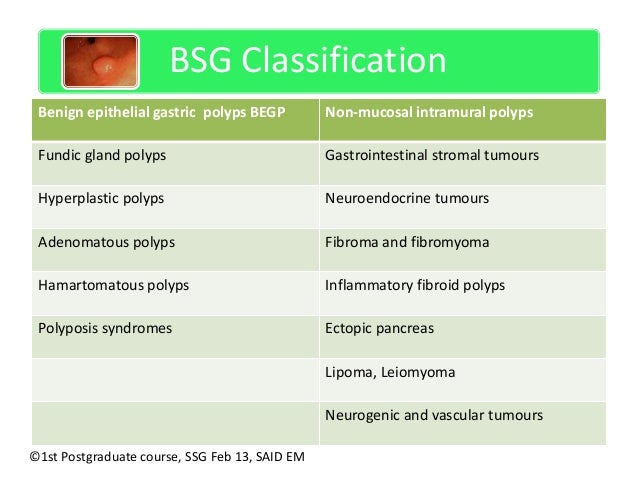 BSG Classification

| Benign epithelial gastric polyps BEGP | Non-mucosal intramural polyps |
|---|---|
| Fundic gland polyps | Gastrointestinal stromal tumours |
| Hyperplastic polyps | Neuroendocrine tumours |
| Adenomatous polyps | Fibroma and fibromyoma |
| Hamartomatous polyps | Inflammatory fibroid polyps |
| Polyposis syndromes | Ectopic pancreas |
| | Lipoma, Leiomyoma |
| | Neurogenic and vascular tumours |

©1st Postgraduate course, SSG Feb 13, SAID EM